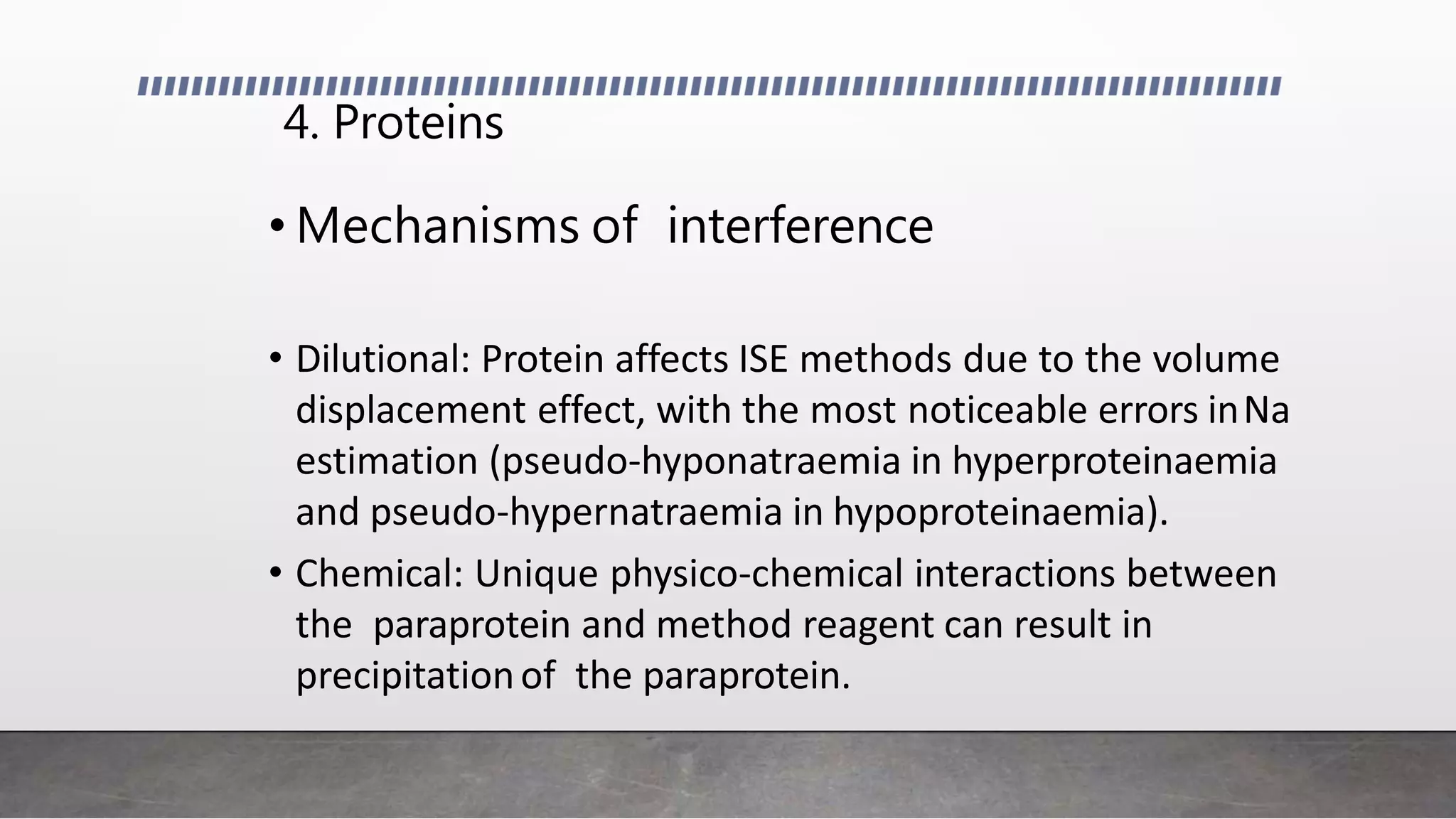 4. Proteins

• Mechanisms of interference

• Dilutional: Protein affects ISE methods due to the volume displacement effect, with the most noticeable errors in Na estimation (pseudo-hyponatraemia in hyperproteinaemia and pseudo-hypernatraemia in hypoproteinaemia).

• Chemical: Unique physico-chemical interactions between the paraprotein and method reagent can result in precipitation of the paraprotein.